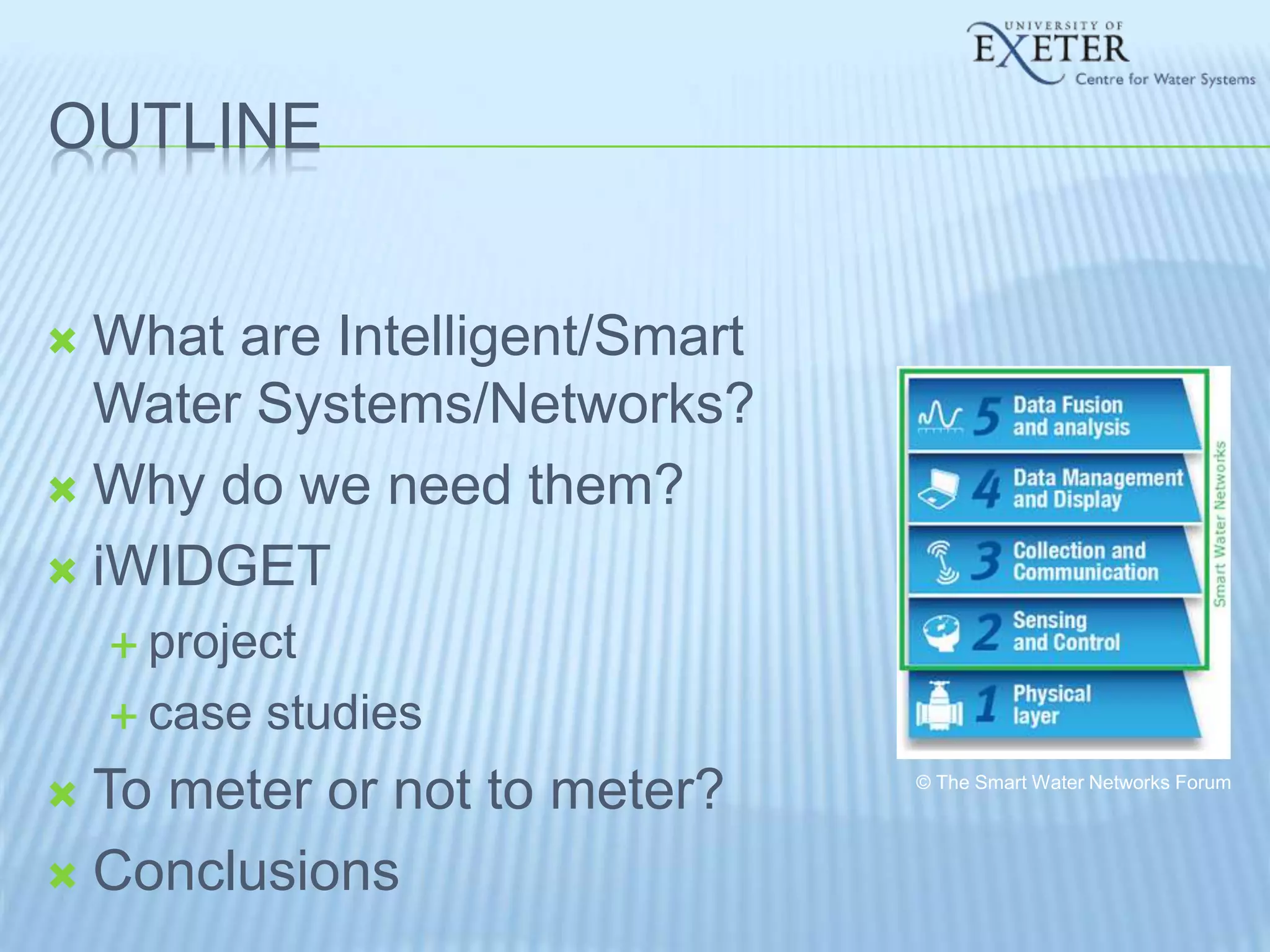 UNIVERSITY OF EXETER Centre for Water Systems

OUTLINE

What are Intelligent/Smart Water Systems/Networks?

Why do we need them?

iWIDGET

+ project

+ case studies

To meter or not to meter?

Conclusions

5 Data Fusion and analysis

4 Data Management and Display

3 Collection and Communication

2 Sensing and Control

1 Physical layer

Smart Water Networks

© The Smart Water Networks Forum